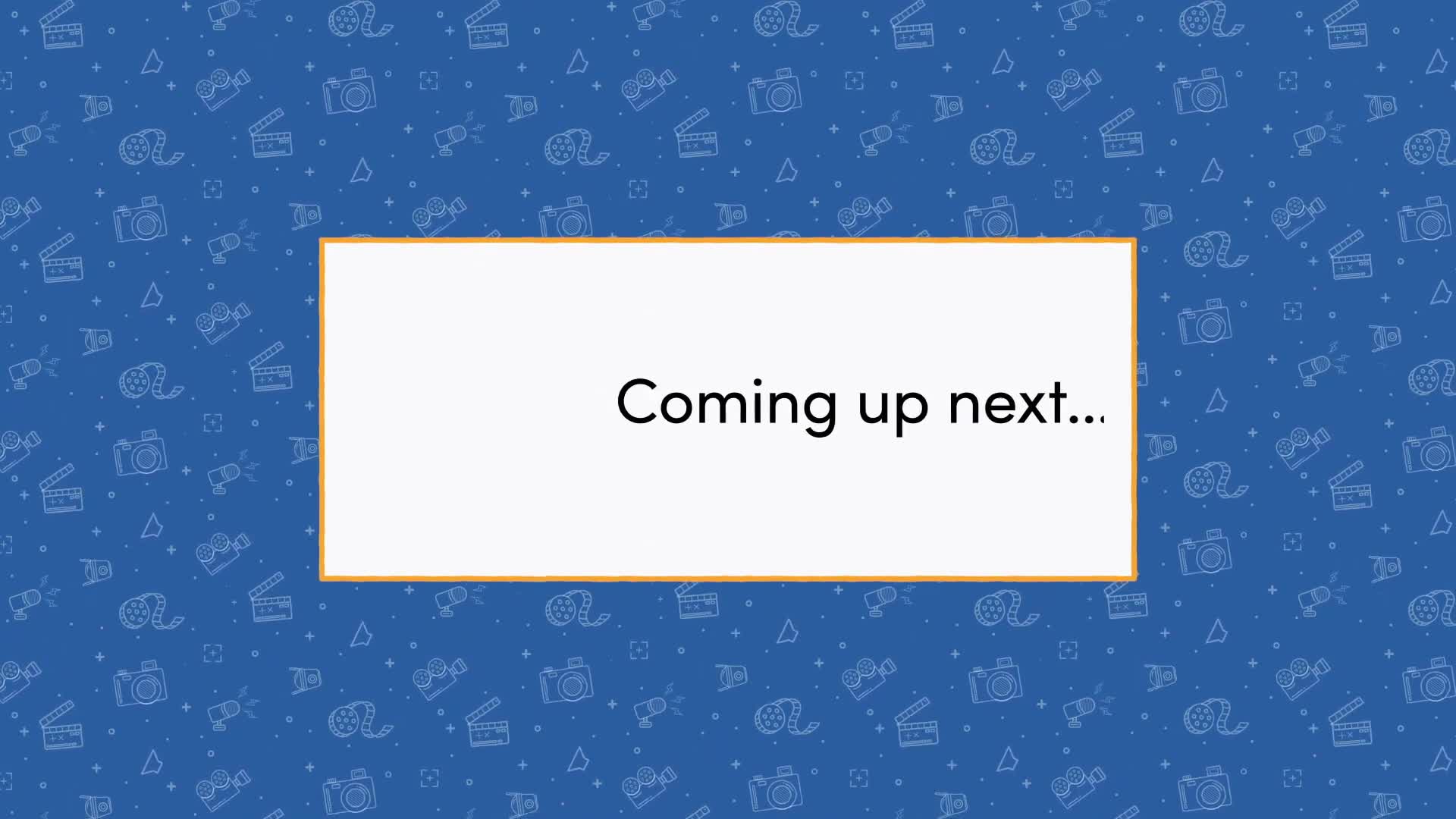 Coming up next...